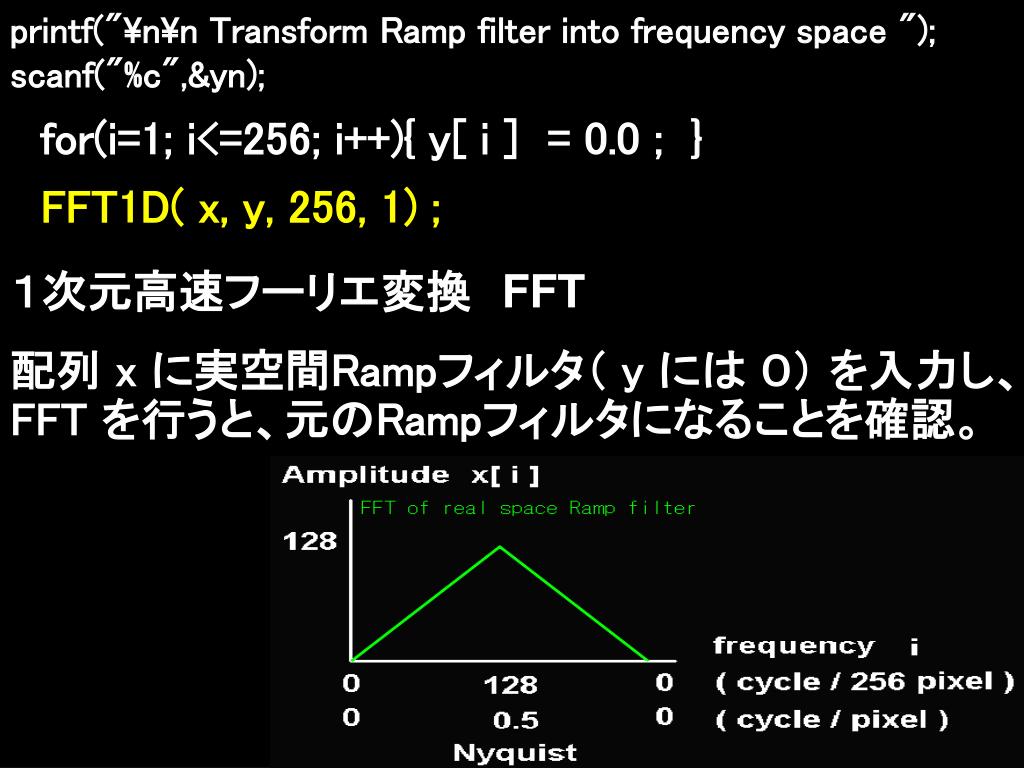 printf("¥n¥n Transform Ramp filter into frequency space ");
scanf("%c",&yn);

for(i=1; i<=256; i++){ y[ i ] = 0.0 ; }

FFT1D( x, y, 256, 1) ;

１次元高速フーリエ変換　FFT

配列 x に実空間Rampフィルタ( y には 0) を入力し、FFT を行うと、元のRampフィルタになることを確認。

Amplitude x[ i ]

FFT of real space Ramp filter

128

frequency i

0 128 0 ( cycle / 256 pixel )

0 0.5 0 ( cycle / pixel )

Nyquist